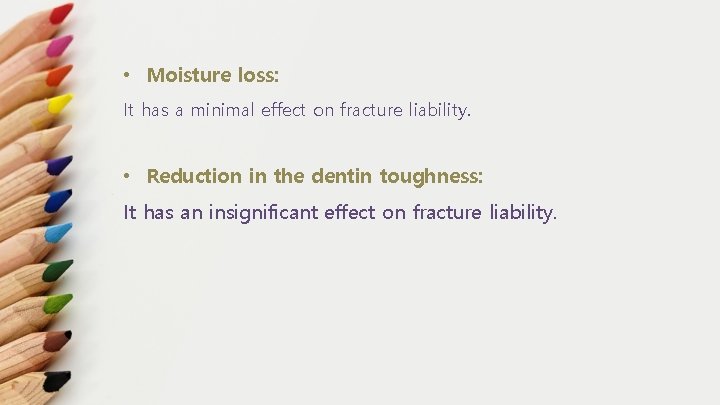 • Moisture loss:

It has a minimal effect on fracture liability.

• Reduction in the dentin toughness:

It has an insignificant effect on fracture liability.